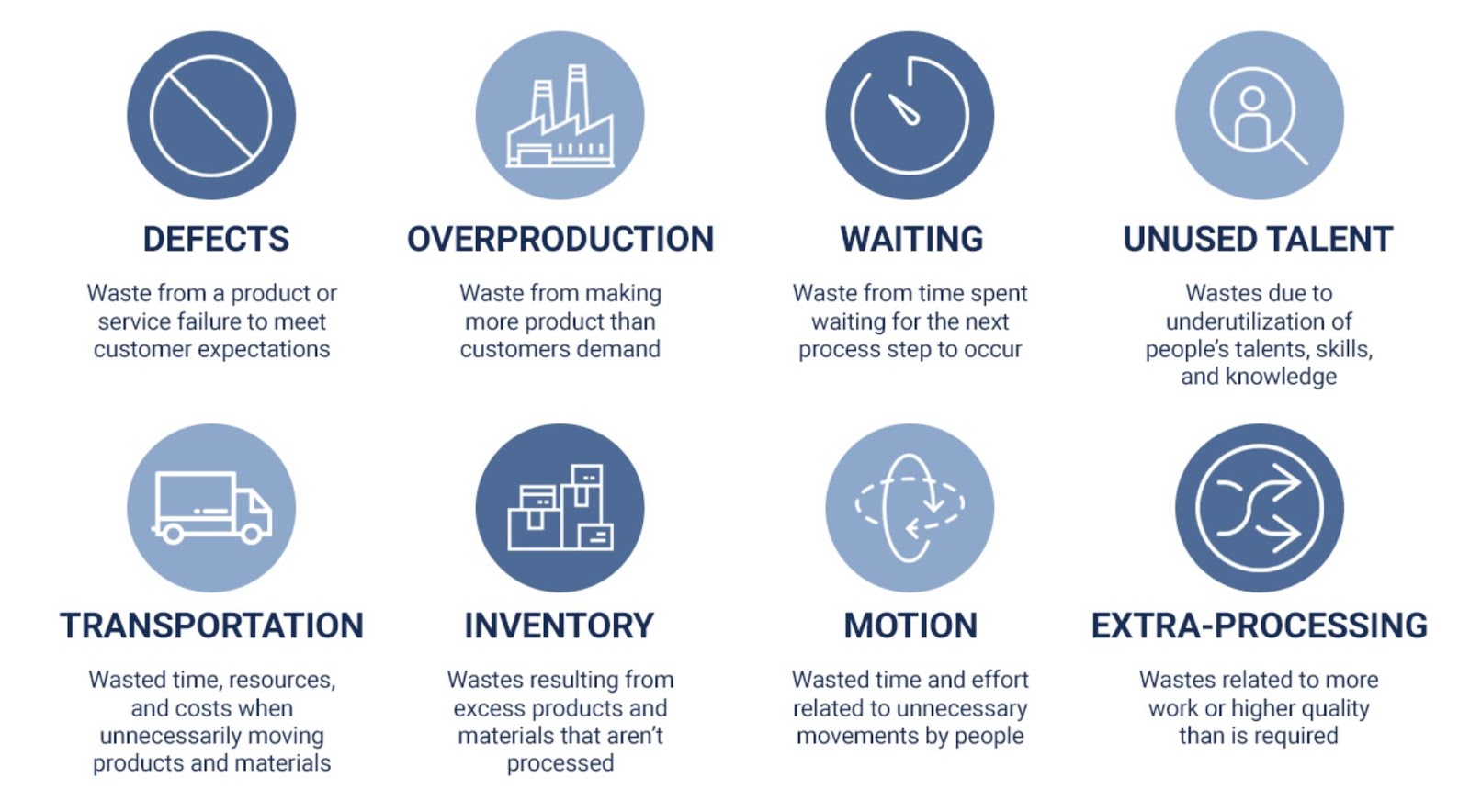 DEFECTS

Waste from a product or service failure to meet customer expectations

OVERPRODUCTION

Waste from making more product than customers demand

WAITING

Waste from time spent waiting for the next process step to occur

UNUSED TALENT

Wastes due to underutilization of people's talents, skills, and knowledge

TRANSPORTATION

Wasted time, resources, and costs when unnecessarily moving products and materials

INVENTORY

Wastes resulting from excess products and materials that aren't processed

MOTION

Wasted time and effort related to unnecessary movements by people

EXTRA-PROCESSING

Wastes related to more work or higher quality than is required